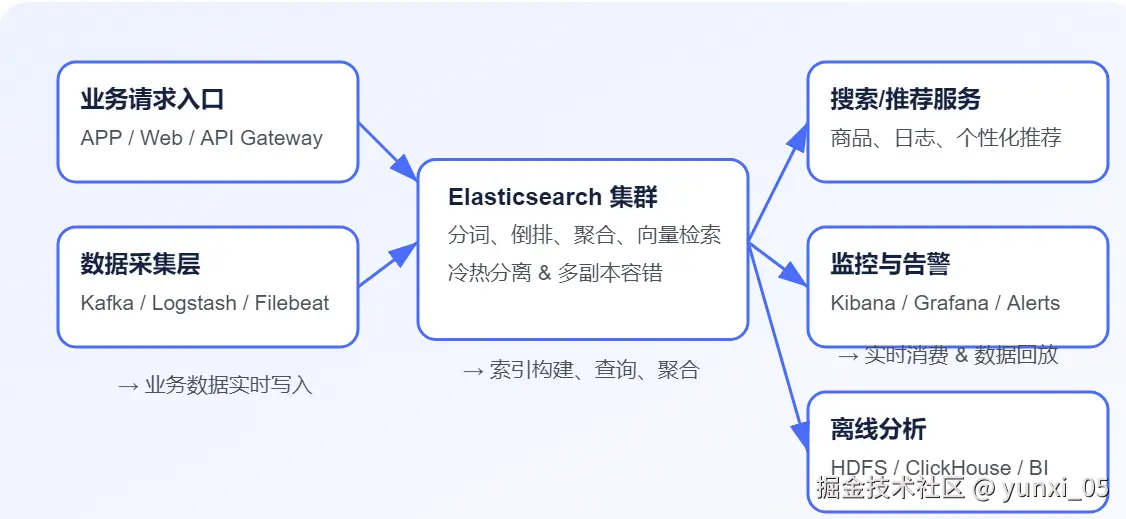 业务请求入口
APP / Web / API Gateway

数据采集层
Kafka / Logstash / Filebeat

→ 业务数据实时写入

Elasticsearch 集群
分词、倒排、聚合、向量检索
冷热分离 & 多副本容错

→ 索引构建、查询、聚合

搜索/推荐服务
商品、日志、个性化推荐

监控与告警
Kibana / Grafana / Alerts

→ 实时消费 & 数据回放

离线分析
HDFS / ClickHouse / BI

掘金技术社区 @ yunxi_05